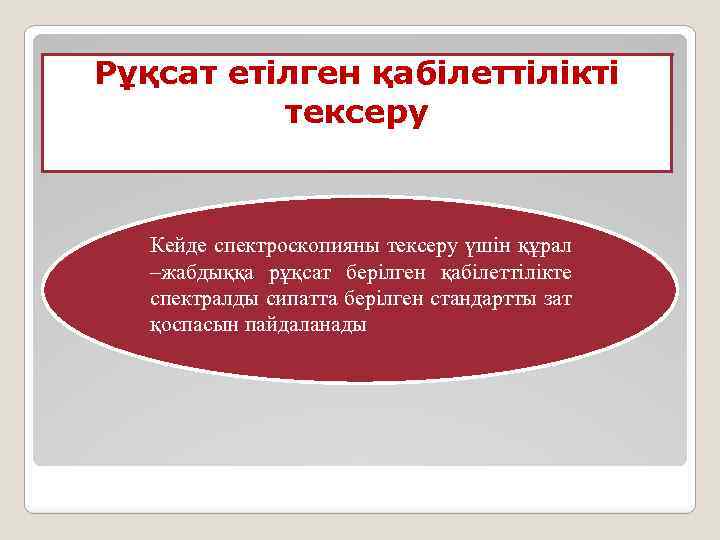 Рұқсат етілген қабілеттілікті тексеру

Кейде спектроскопияны тексеру үшін құрал –жабдыққа рұқсат берілген қабілеттілікте спектралды сипатта берілген стандартты зат қоспасын пайдаланады